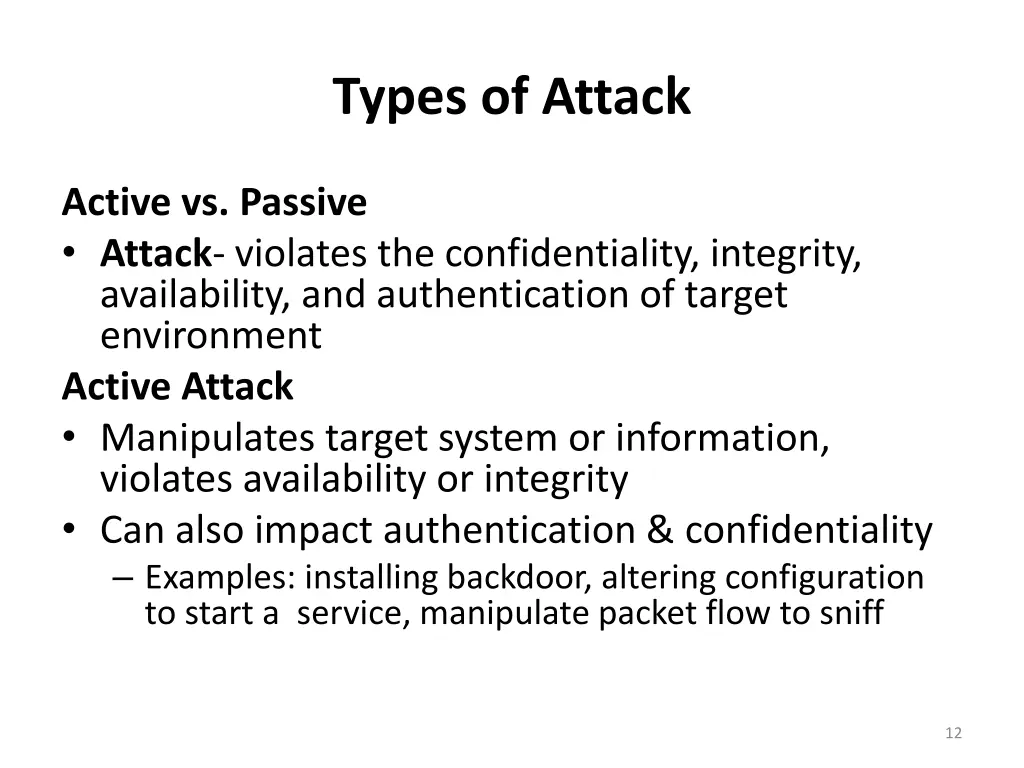 Types of Attack

Active vs. Passive

• Attack- violates the confidentiality, integrity, availability, and authentication of target environment

Active Attack

• Manipulates target system or information, violates availability or integrity
• Can also impact authentication & confidentiality
– Examples: installing backdoor, altering configuration to start a service, manipulate packet flow to sniff

12